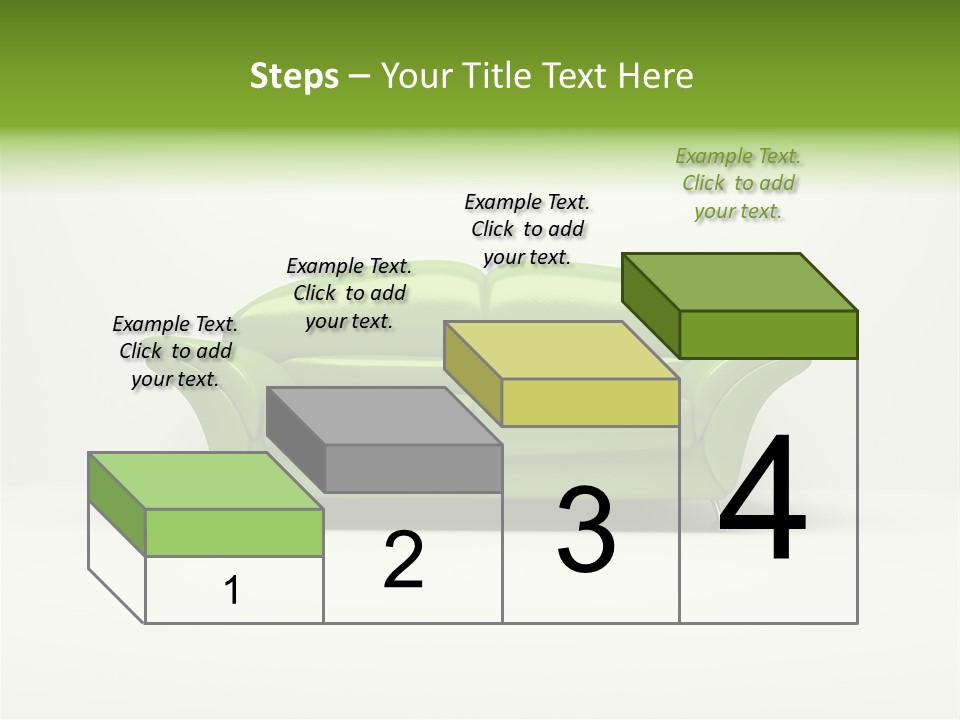 Steps – Your Title Text Here

Example Text. Click to add your text.

Example Text. Click to add your text.

Example Text. Click to add your text.

Example Text. Click to add your text.

1

2

3

4